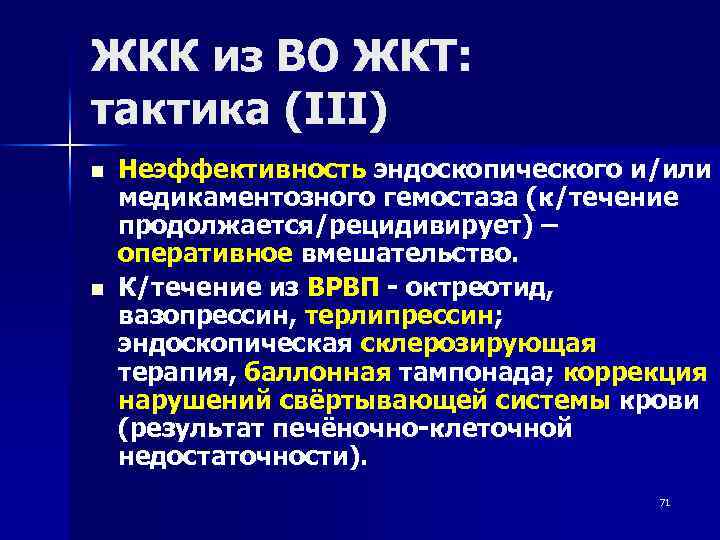 ЖКК из ВО ЖКТ: тактика (III)

■ Неэффективность эндоскопического и/или медикаментозного гемостаза (к/течение продолжается/рецидивирует) – оперативное вмешательство.

■ К/течение из ВРВП - октреотид, вазопрессин, терлипрессин; эндоскопическая склерозирующая терапия, баллонная тампонада; коррекция нарушений свёртывающей системы крови (результат печёночно-клеточной недостаточности).

71